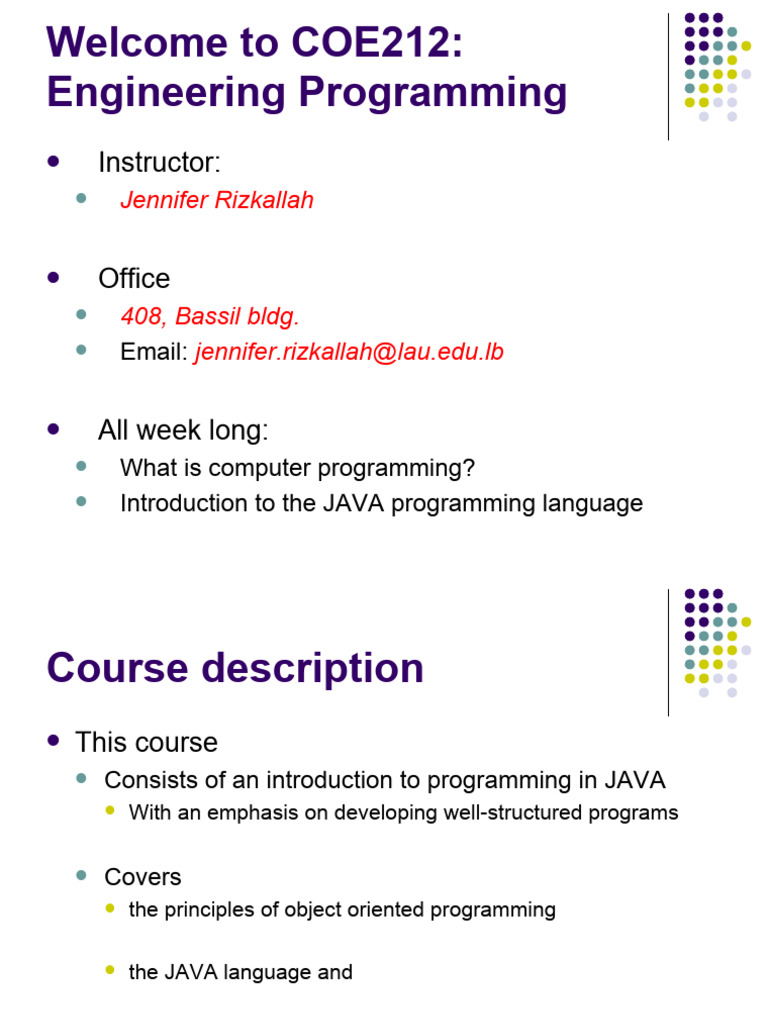 Welcome to COE212: Engineering Programming

- Instructor:
  - Jennifer Rizkallah

- Office
  - 408, Bassil bldg.
  - Email: jennifer.rizkallah@lau.edu.lb

- All week long:
  - What is computer programming?
  - Introduction to the JAVA programming language

Course description

- This course
  - Consists of an introduction to programming in JAVA
    - With an emphasis on developing well-structured programs

  - Covers
    - the principles of object oriented programming

    - the JAVA language and